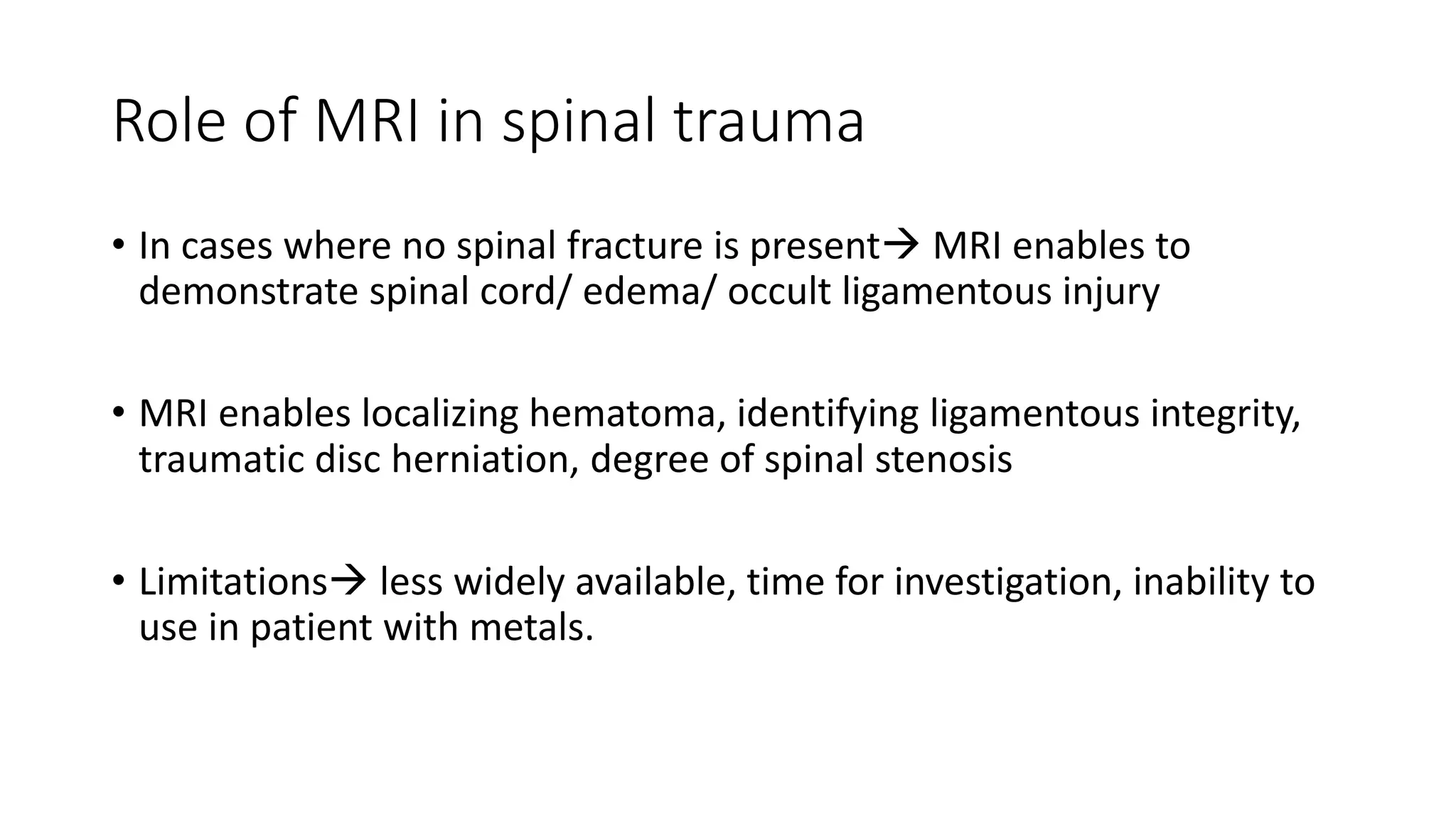 Role of MRI in spinal trauma

• In cases where no spinal fracture is present→ MRI enables to demonstrate spinal cord/ edema/ occult ligamentous injury

• MRI enables localizing hematoma, identifying ligamentous integrity, traumatic disc herniation, degree of spinal stenosis

• Limitations→ less widely available, time for investigation, inability to use in patient with metals.